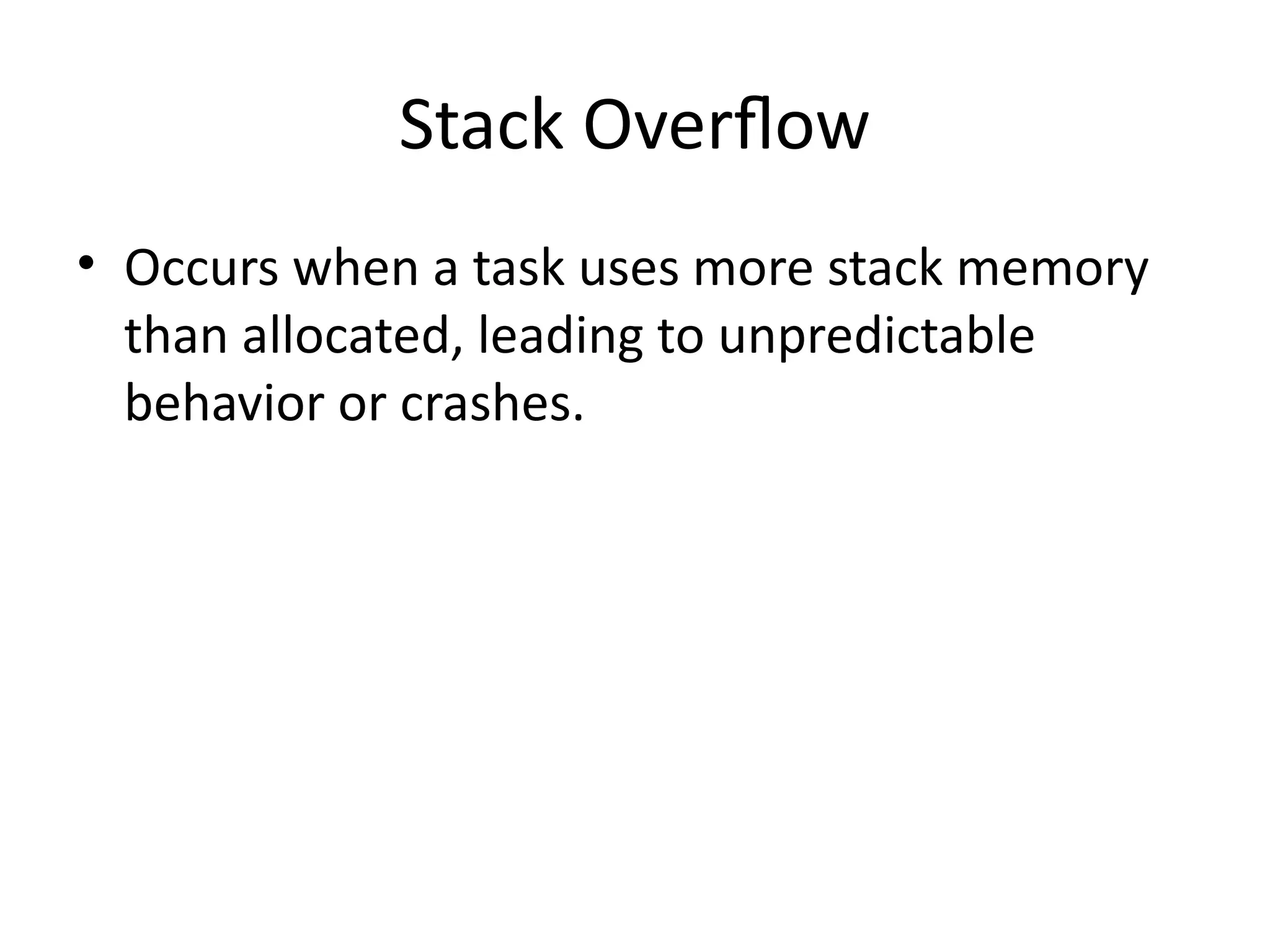 Stack Overflow

• Occurs when a task uses more stack memory than allocated, leading to unpredictable behavior or crashes.